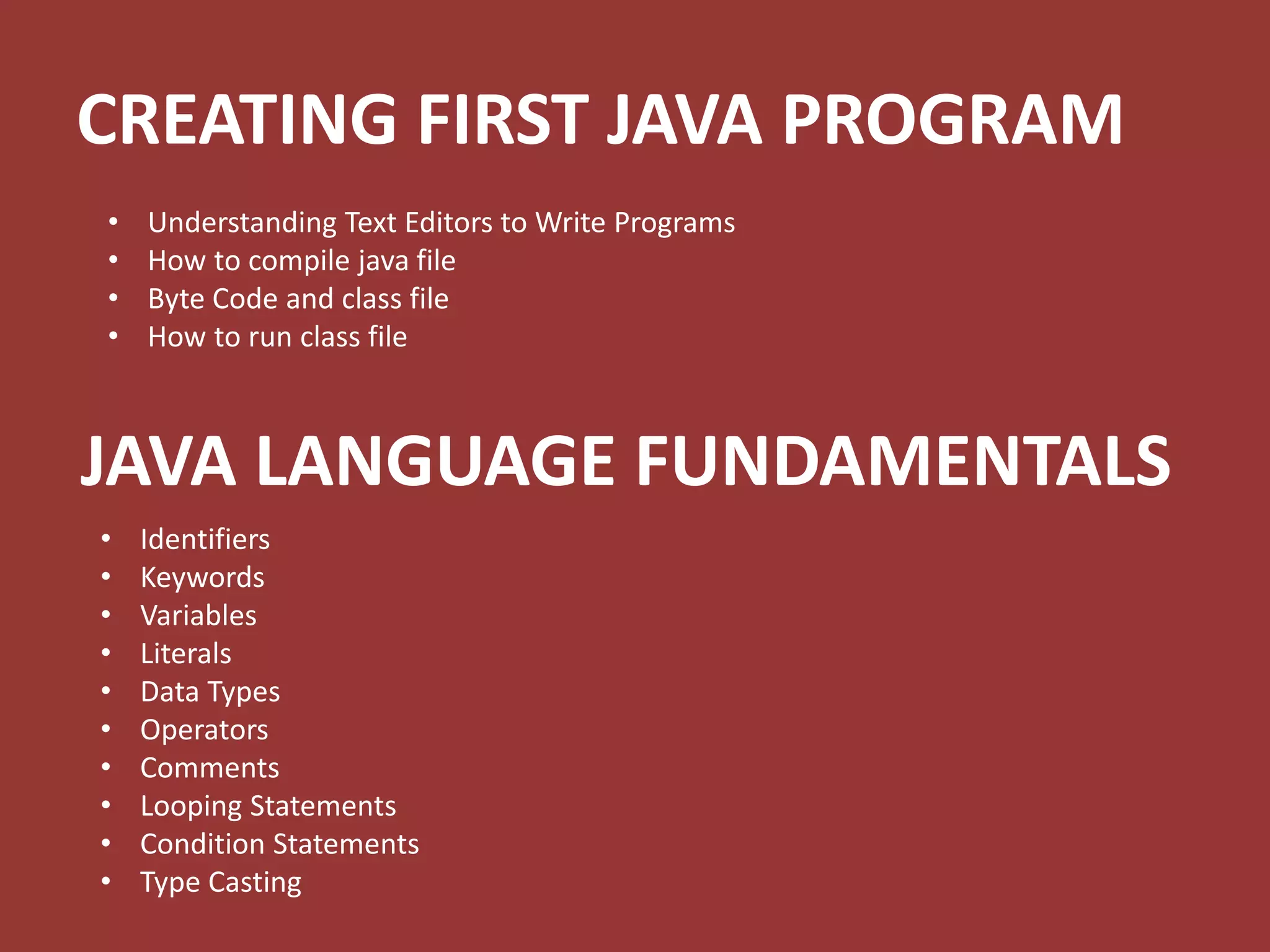 CREATING FIRST JAVA PROGRAM

• Understanding Text Editors to Write Programs
• How to compile java file
• Byte Code and class file
• How to run class file

JAVA LANGUAGE FUNDAMENTALS

• Identifiers
• Keywords
• Variables
• Literals
• Data Types
• Operators
• Comments
• Looping Statements
• Condition Statements
• Type Casting